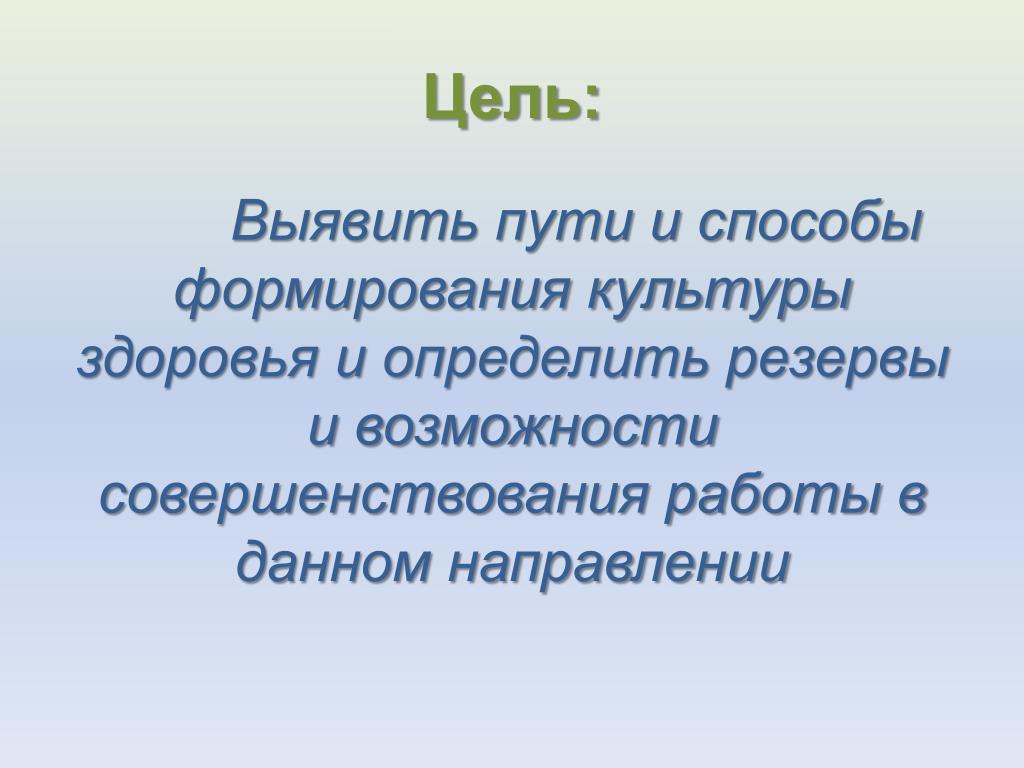 Цель:

Выявить пути и способы формирования культуры здоровья и определить резервы и возможности совершенствования работы в данном направлении